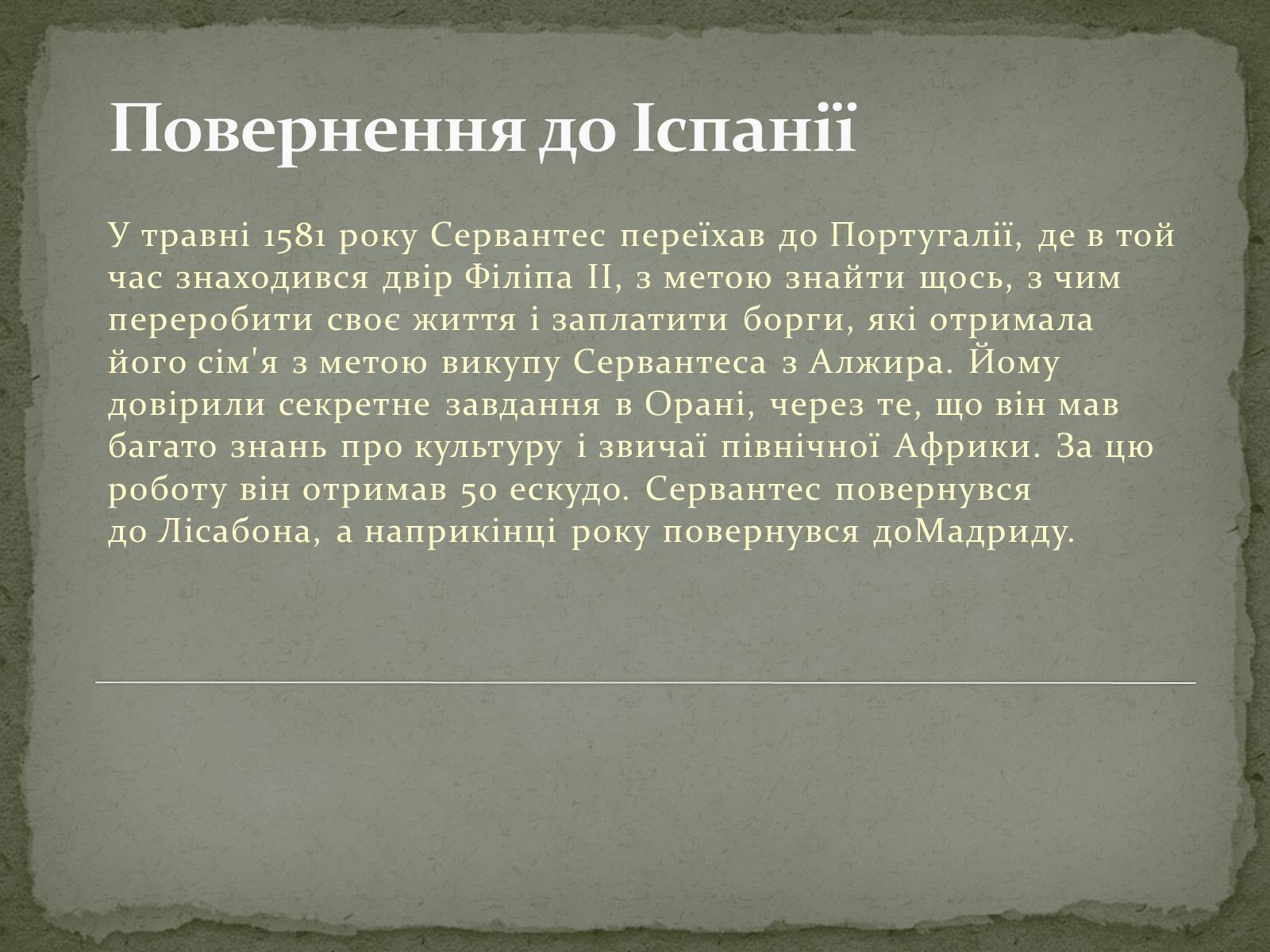 Повернення до Іспанії

У травні 1581 року Сервантес переїхав до Португалії, де в той час знаходився двір Філіпа II, з метою знайти щось, з чим переробити своє життя і заплатити борги, які отримала його сім'я з метою викупу Сервантеса з Алжира. Йому довірили секретне завдання в Орані, через те, що він мав багато знань про культуру і звичаї північної Африки. За цю роботу він отримав 50 ескудо. Сервантес повернувся до Лісабона, а наприкінці року повернувся доМадриду.